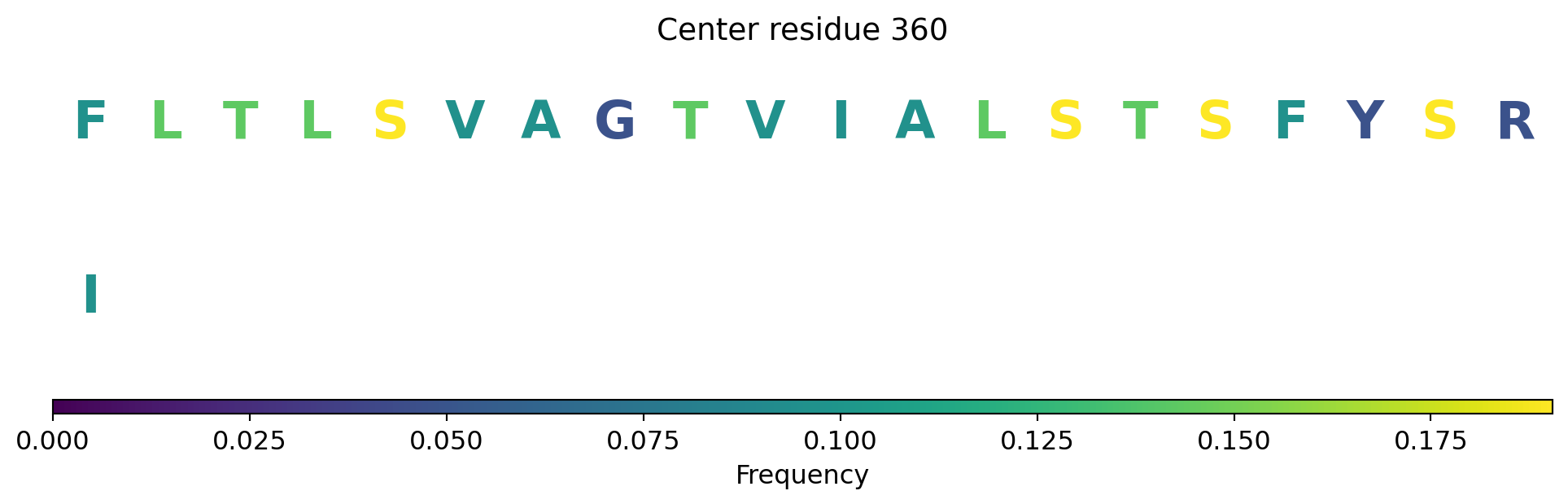 Center residue 360

F L T L S V A G T V I A L S T S F Y S R

I

0.000 0.025 0.050 0.075 0.100 0.125 0.150 0.175

Frequency